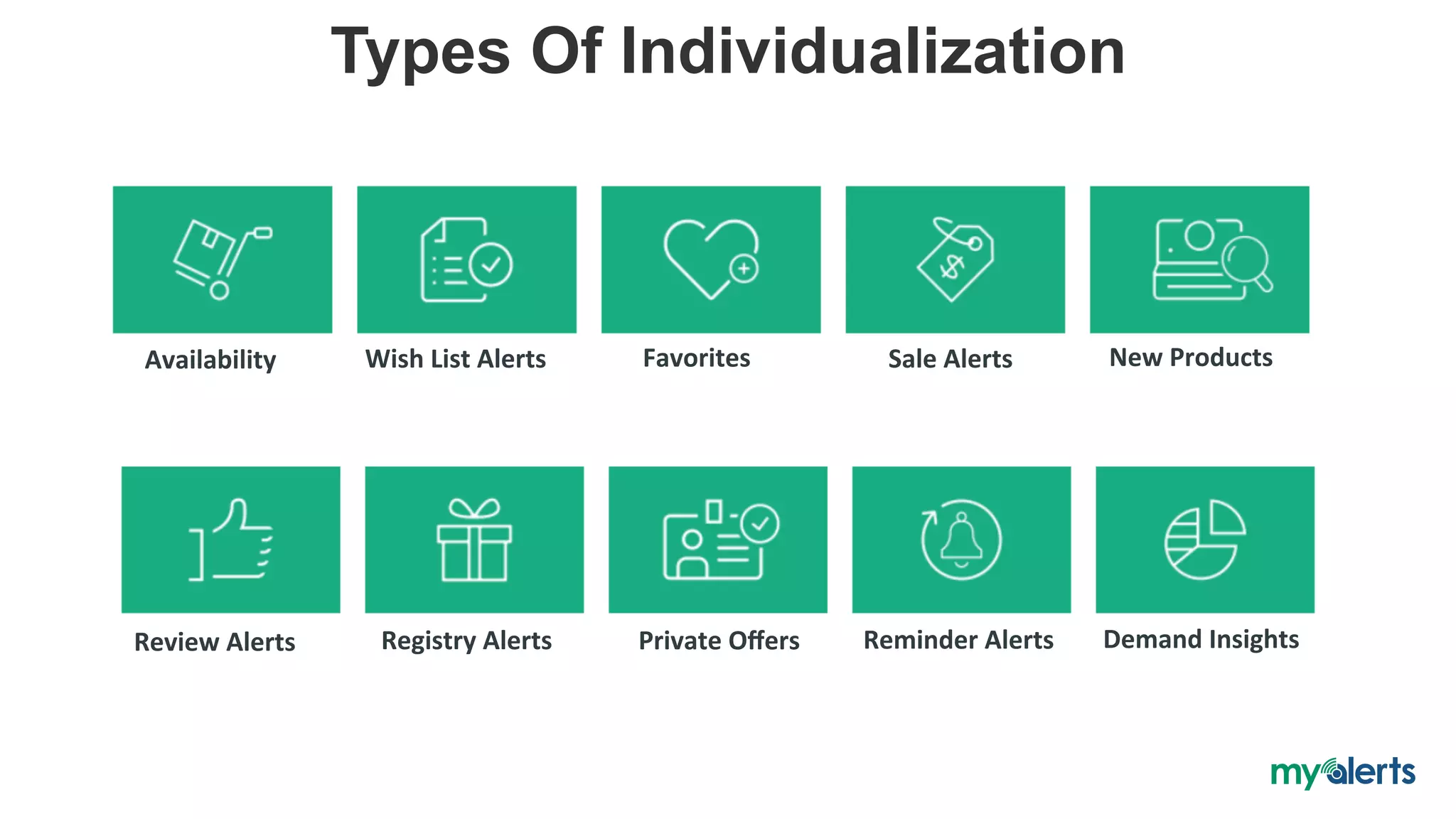 Types Of Individualization

Availability

Wish List Alerts

Favorites

Sale Alerts

New Products

Review Alerts

Registry Alerts

Private Offers

Reminder Alerts

Demand Insights

myalerts